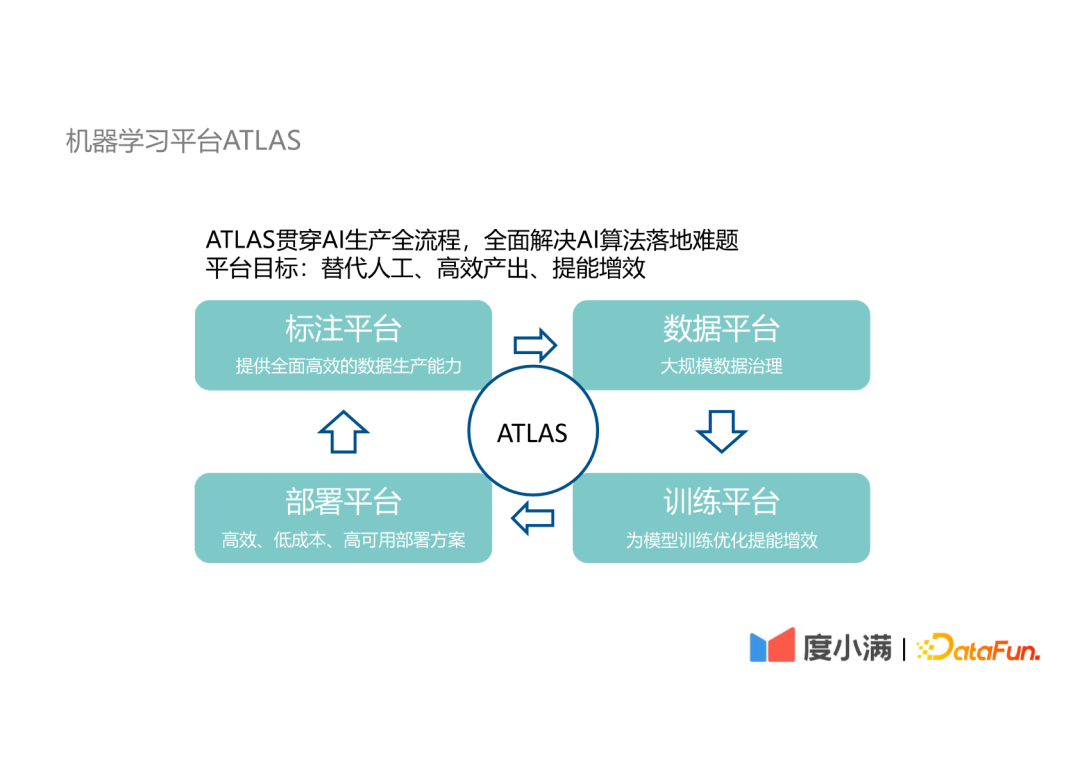 机器学习平台ATLAS

ATLAS贯穿AI生产全流程，全面解决AI算法落地难题
平台目标：替代人工、高效产出、提能增效

标注平台
提供全面高效的数据生产能力

数据平台
大规模数据治理

ATLAS

部署平台
高效、低成本、高可用部署方案

训练平台
为模型训练优化提能增效

度小满 | DataFun.